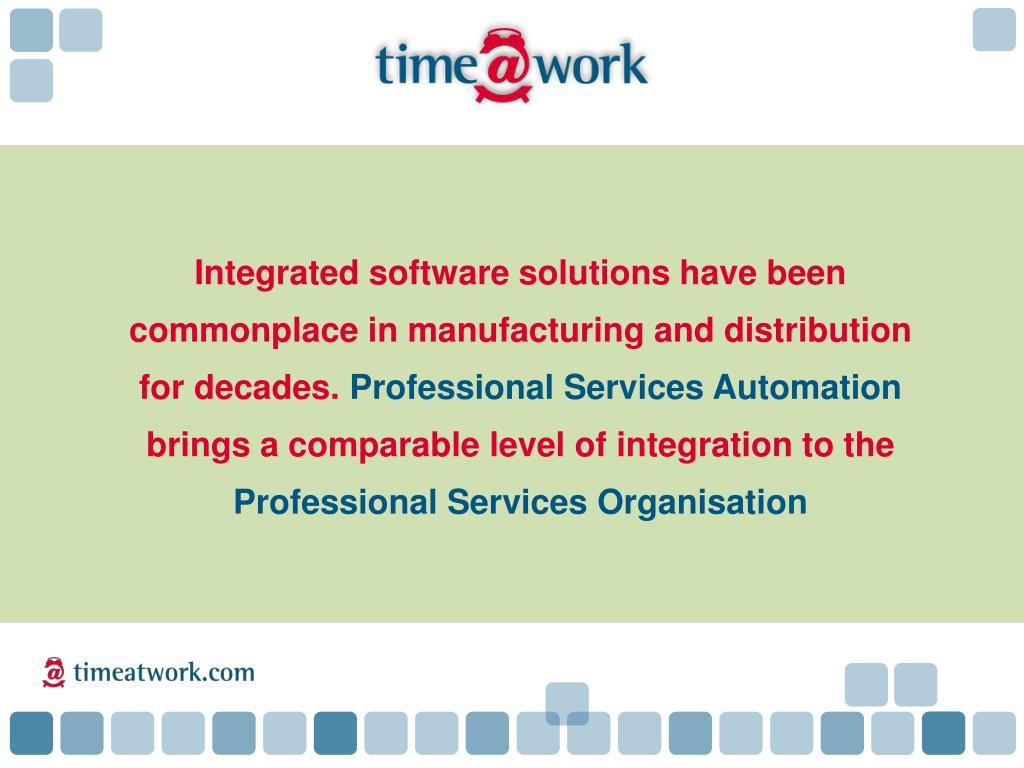 time@work

Integrated software solutions have been commonplace in manufacturing and distribution for decades. Professional Services Automation brings a comparable level of integration to the Professional Services Organisation

@ timeatwork.com